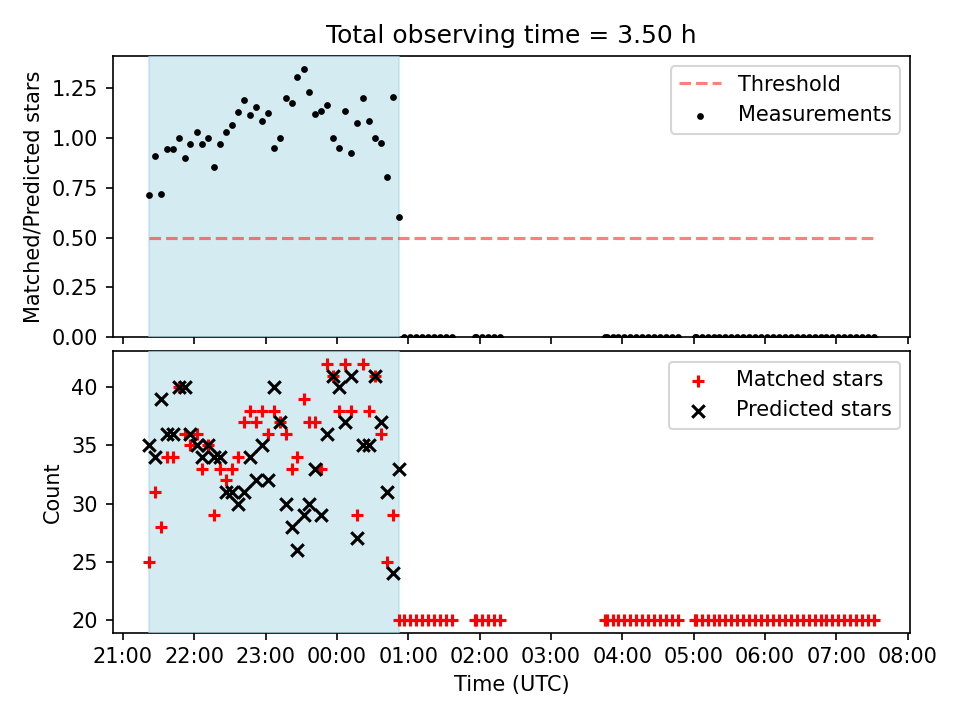 Total observing time = 3.50 h

Matched/Predicted stars

1.25
1.00
0.75
0.50
0.25
0.00

Threshold
Measurements

Count

40
35
30
25
20

Matched stars
Predicted stars

21:00 22:00 23:00 00:00 01:00 02:00 03:00 04:00 05:00 06:00 07:00 08:00

Time (UTC)